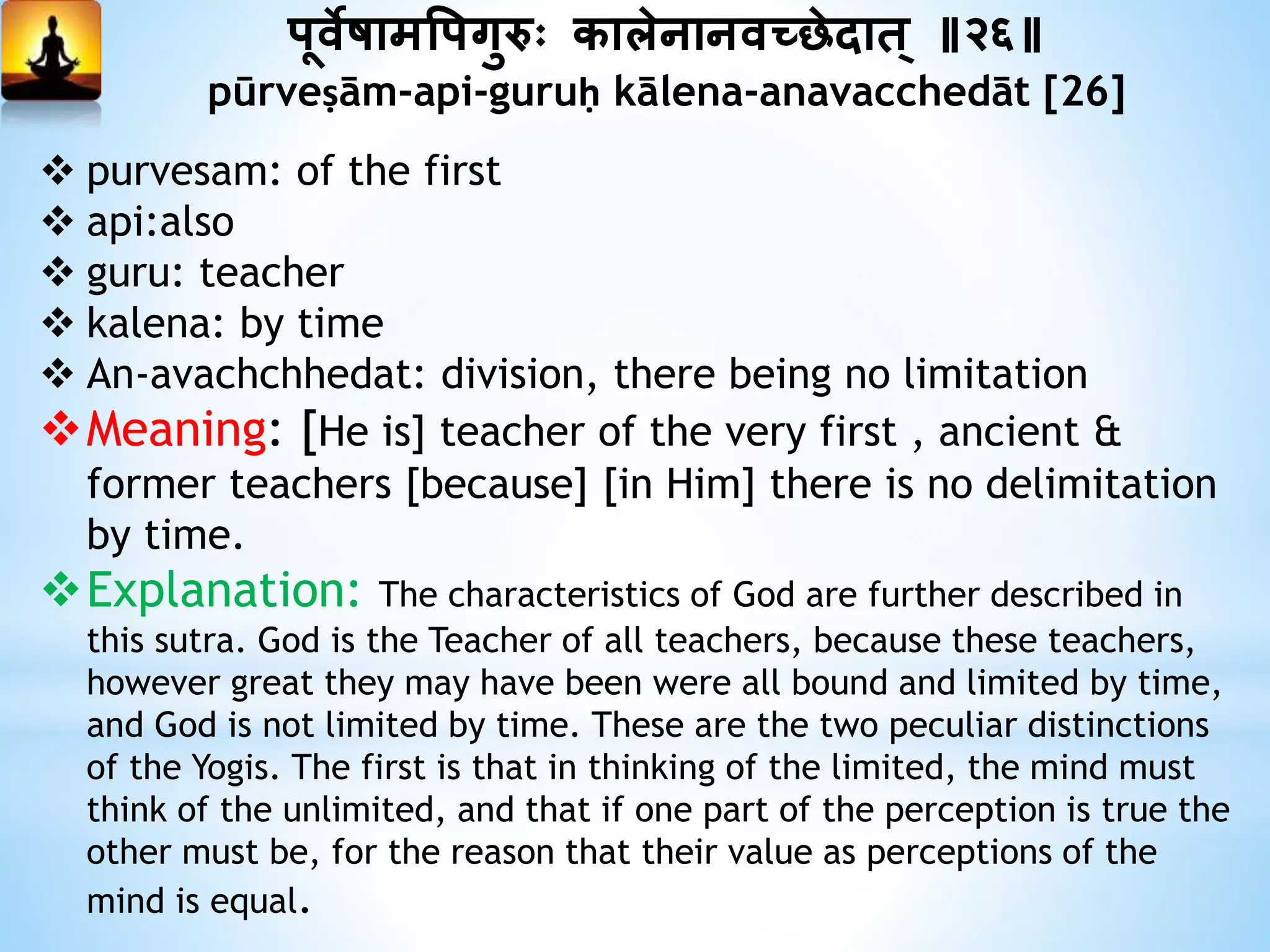 पूर्वेषामपिगुरुः कालेनानवच्छेदात् ॥२६॥
pūrveṣām-api-guruḥ kālena-anavacchedāt [26]

❖ purvesam: of the first
❖ api:also
❖ guru: teacher
❖ kalena: by time
❖ An-avachchhedat: division, there being no limitation
❖ Meaning: [He is] teacher of the very first , ancient & former teachers [because] [in Him] there is no delimitation by time.
❖ Explanation: The characteristics of God are further described in this sutra. God is the Teacher of all teachers, because these teachers, however great they may have been were all bound and limited by time, and God is not limited by time. These are the two peculiar distinctions of the Yogis. The first is that in thinking of the limited, the mind must think of the unlimited, and that if one part of the perception is true the other must be, for the reason that their value as perceptions of the mind is equal.